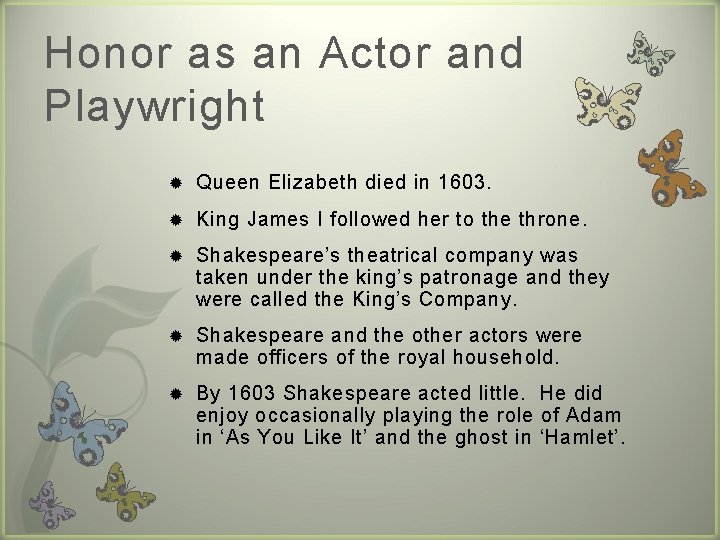 Honor as an Actor and Playwright

• Queen Elizabeth died in 1603.

• King James I followed her to the throne.

• Shakespeare's theatrical company was taken under the king's patronage and they were called the King's Company.

• Shakespeare and the other actors were made officers of the royal household.

• By 1603 Shakespeare acted little. He did enjoy occasionally playing the role of Adam in 'As You Like It' and the ghost in 'Hamlet'.